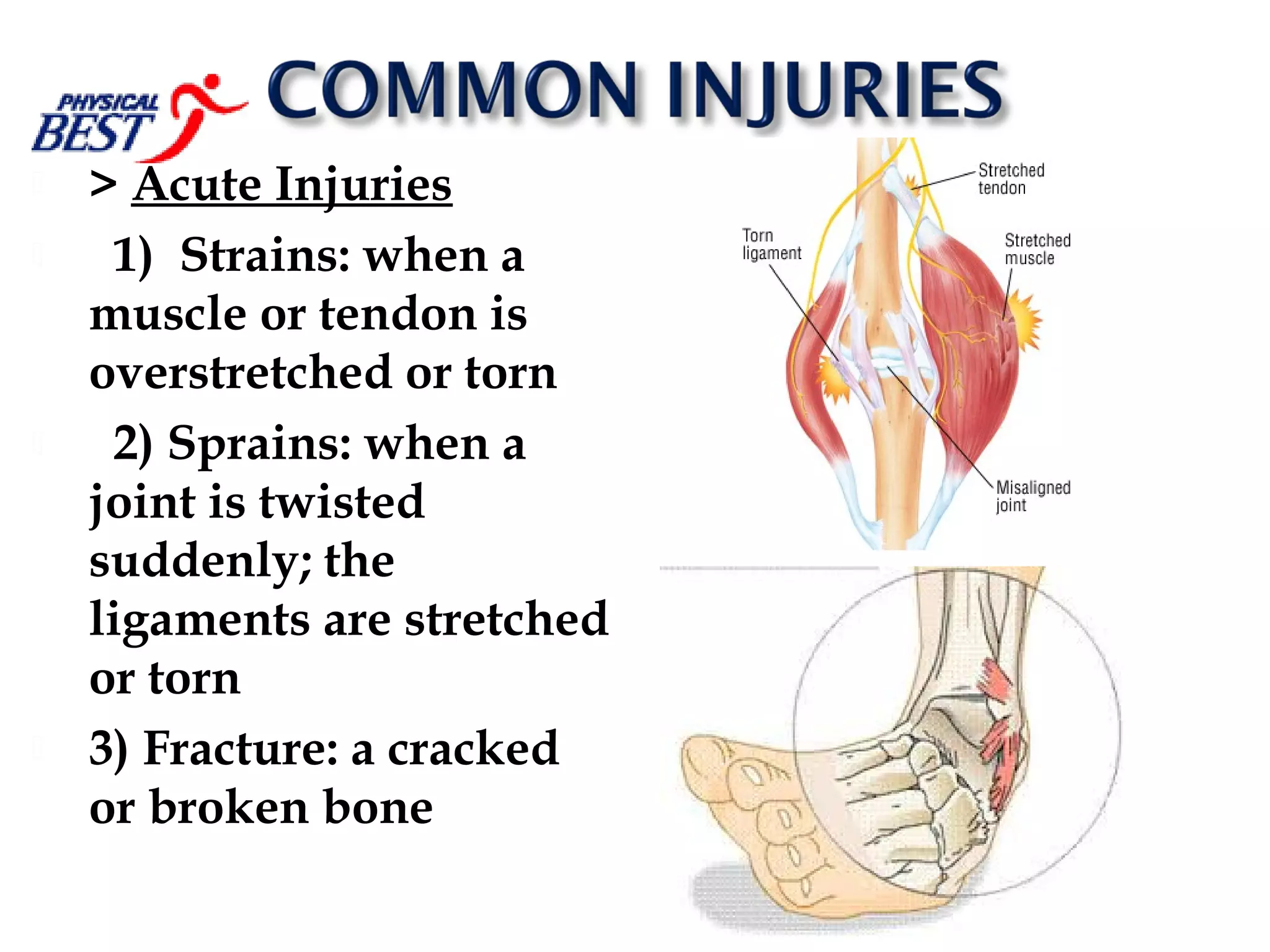 PHYSICAL BEST

COMMON INJURIES

> Acute Injuries

1) Strains: when a muscle or tendon is overstretched or torn

2) Sprains: when a joint is twisted suddenly; the ligaments are stretched or torn

3) Fracture: a cracked or broken bone

Stretched tendon

Torn ligament

Stretched muscle

Misaligned joint